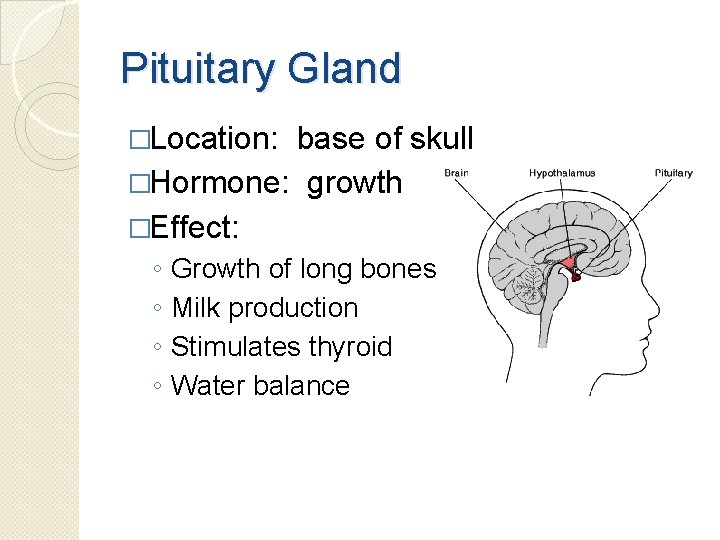 Pituitary Gland

□Location: base of skull
□Hormone: growth
□Effect:
◦ Growth of long bones
◦ Milk production
◦ Stimulates thyroid
◦ Water balance

Brain
Hypothalamus
Pituitary